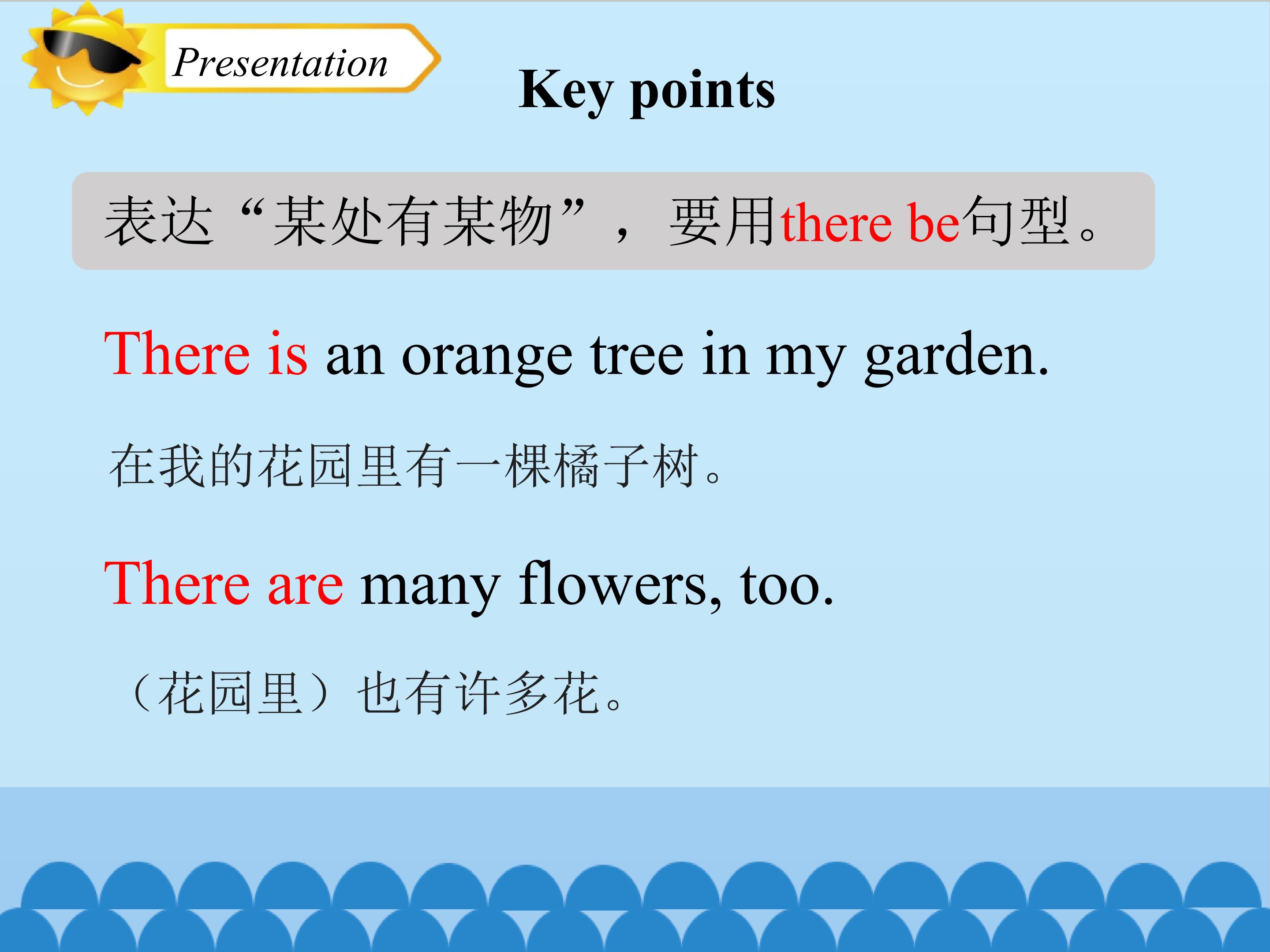 Presentation

Key points

表达“某处有某物”，要用there be句型。

There is an orange tree in my garden.

在我的花园里有一棵橘子树。

There are many flowers, too.

（花园里）也有许多花。